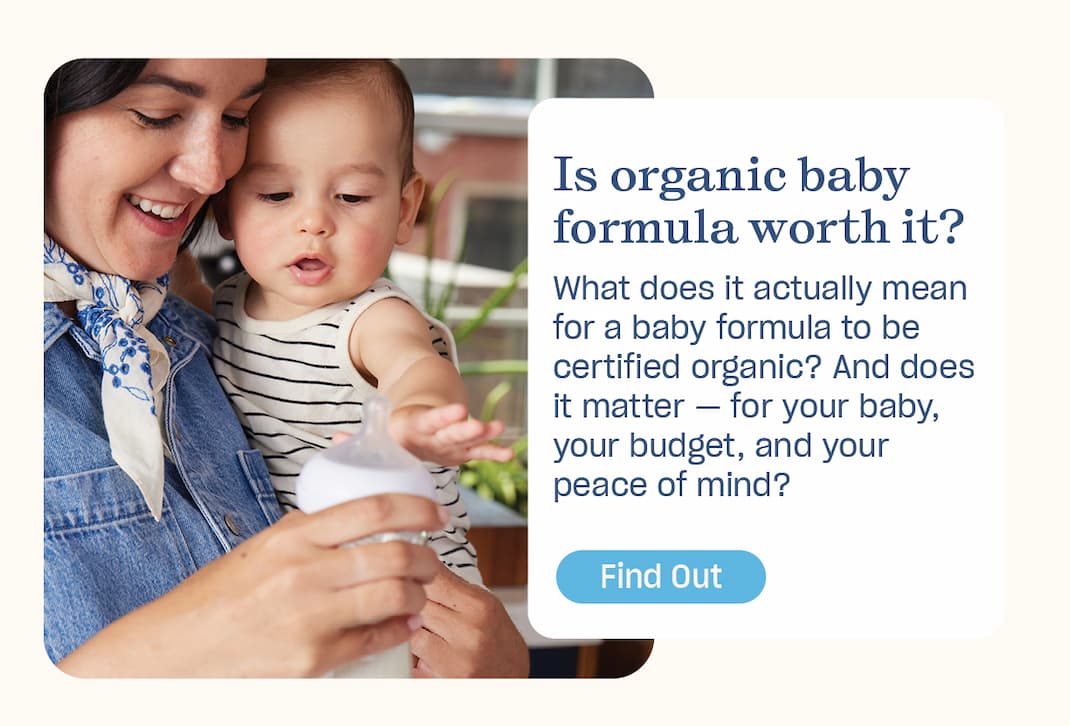 Is organic baby formula worth it?

What does it actually mean for a baby formula to be certified organic? And does it matter — for your baby, your budget, and your peace of mind?

Find Out